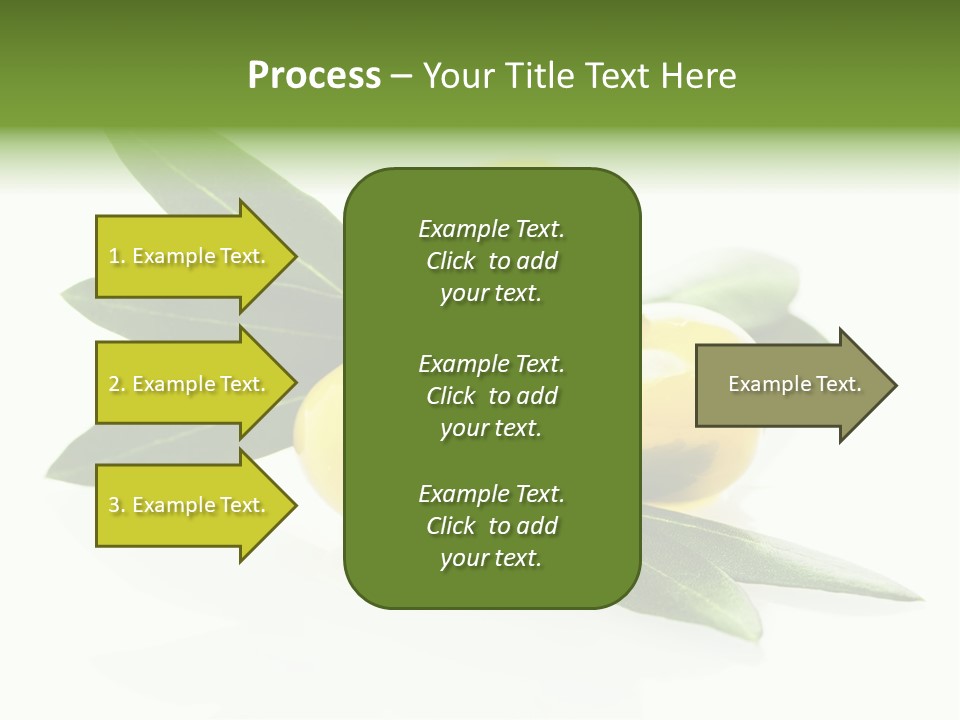 Process – Your Title Text Here

1. Example Text.

2. Example Text.

3. Example Text.

Example Text. Click to add your text.

Example Text. Click to add your text.

Example Text. Click to add your text.

Example Text.